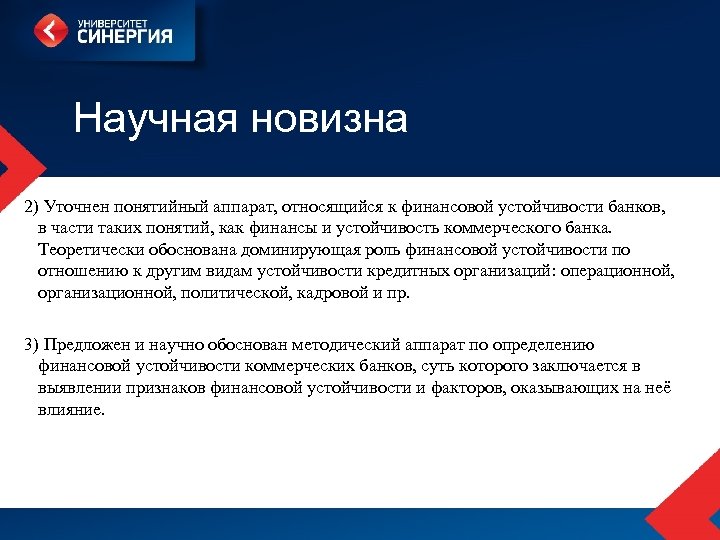 УНИВЕРСИТЕТ СИНЕРГИЯ

Научная новизна

2) Уточнен понятийный аппарат, относящийся к финансовой устойчивости банков, в части таких понятий, как финансы и устойчивость коммерческого банка. Теоретически обоснована доминирующая роль финансовой устойчивости по отношению к другим видам устойчивости кредитных организаций: операционной, организационной, политической, кадровой и пр.

3) Предложен и научно обоснован методический аппарат по определению финансовой устойчивости коммерческих банков, суть которого заключается в выявлении признаков финансовой устойчивости и факторов, оказывающих на неё влияние.